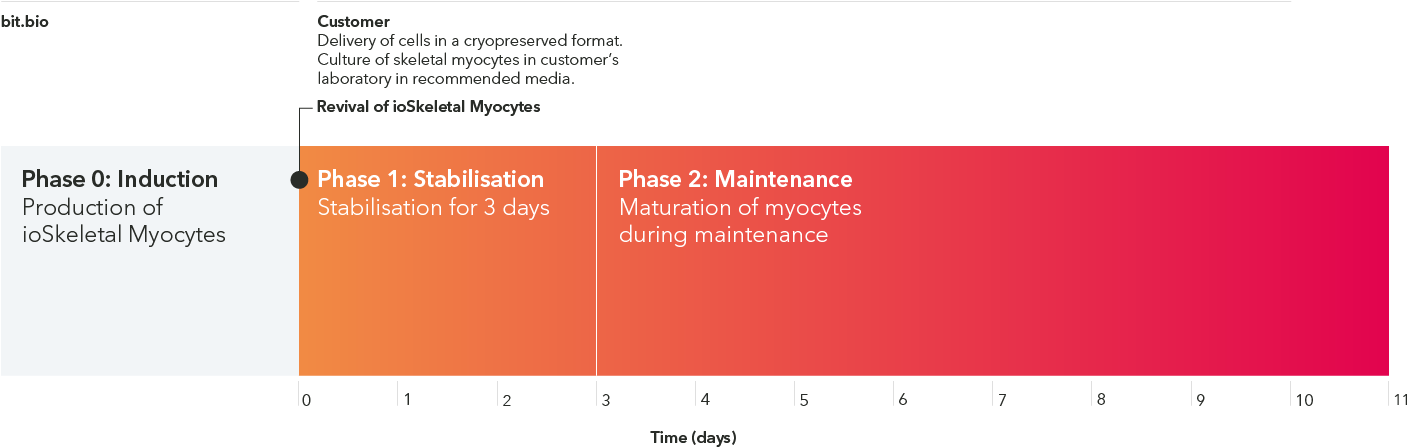 bit.bio

Customer
Delivery of cells in a cryopreserved format. Culture of skeletal myocytes in customer's laboratory in recommended media.

Revival of ioSkeletal Myocytes

Phase 0: Induction
Production of ioSkeletal Myocytes

Phase 1: Stabilisation
Stabilisation for 3 days

Phase 2: Maintenance
Maturation of myocytes during maintenance

0 1 2 3 4 5 6 7 8 9 10 11

Time (days)